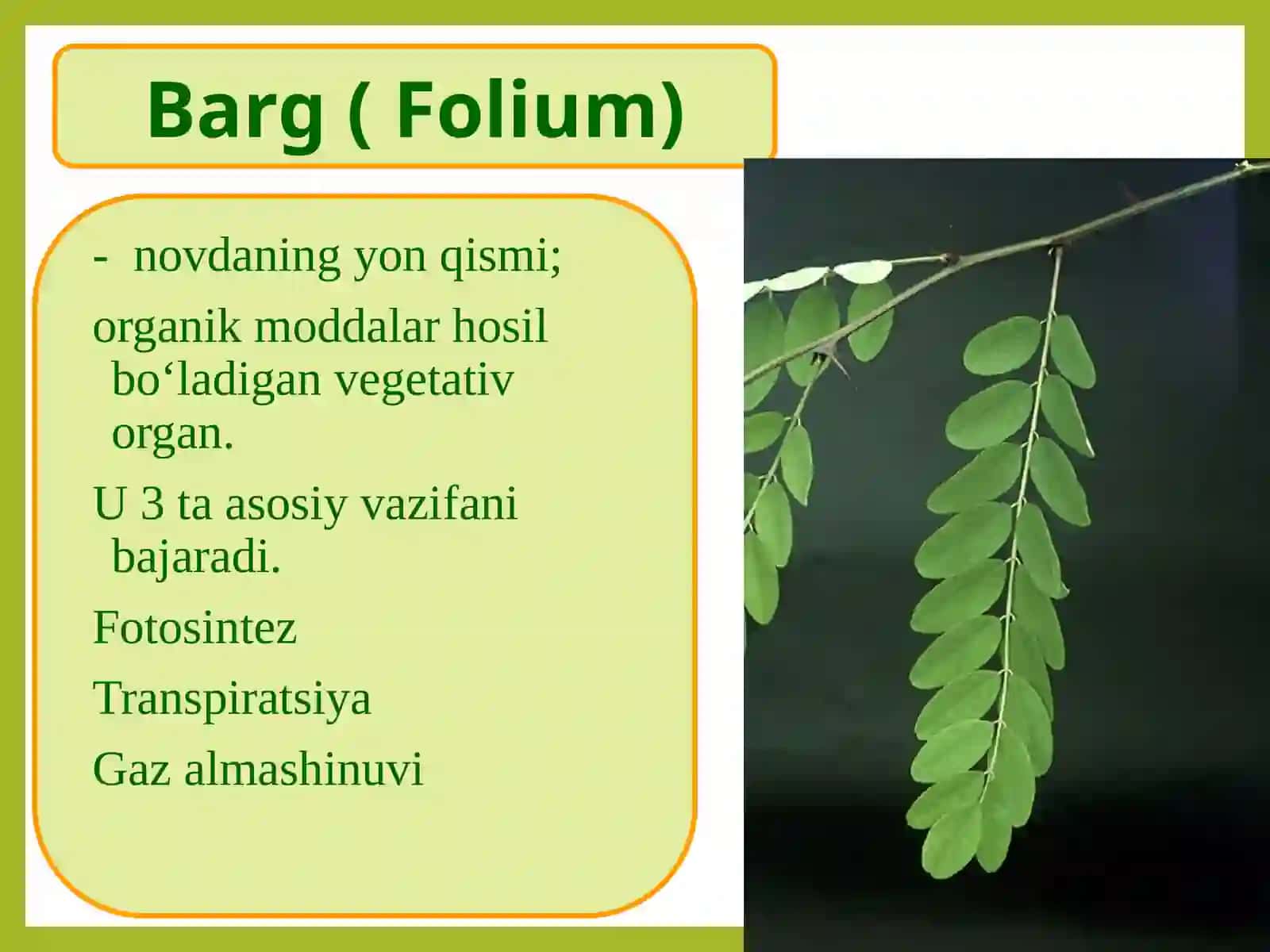 Barg ( Folium)

- novdaning yon qismi;

organik moddalar hosil bo‘ladigan vegetativ organ.

U 3 ta asosiy vazifani bajaradi.

Fotosintez

Transpiratsiya

Gaz almashinuvi